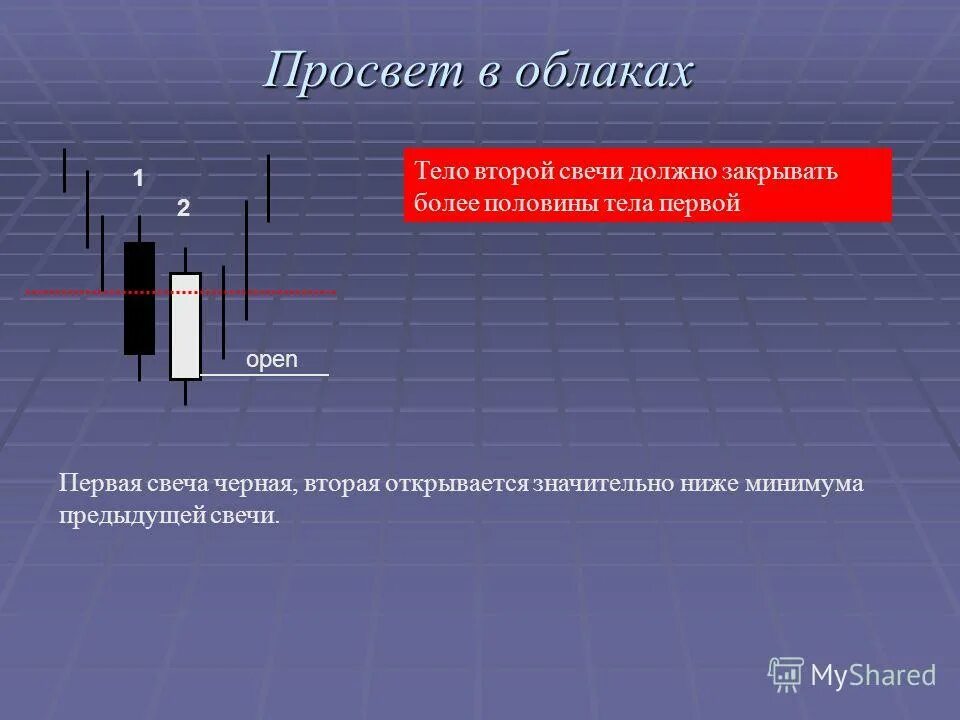 Просвет в облаках

1

2

open

Тело второй свечи должно закрывать более половины тела первой

Первая свеча черная, вторая открывается значительно ниже минимума предыдущей свечи.

MyShared